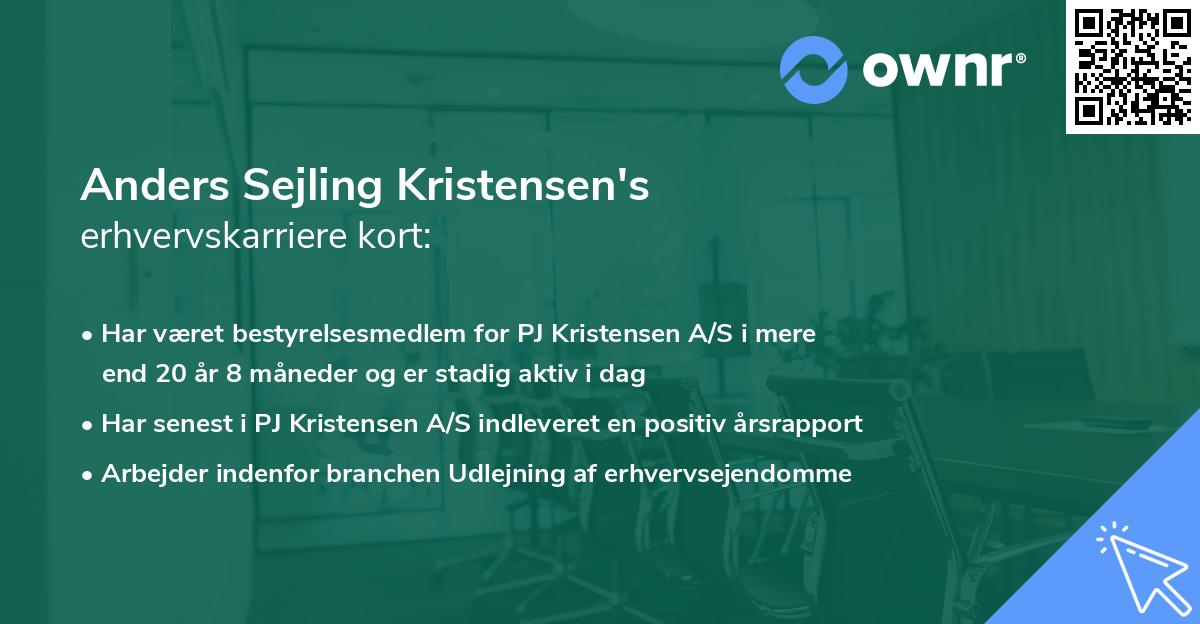 ownr®

Anders Sejling Kristensen's
erhvervskarriere kort:

• Har været bestyrelsesmedlem for PJ Kristensen A/S i mere end 20 år 8 måneder og er stadig aktiv i dag
• Har senest i PJ Kristensen A/S indleveret en positiv årsrapport
• Arbejder indenfor branchen Udlejning af erhvervsejendomme